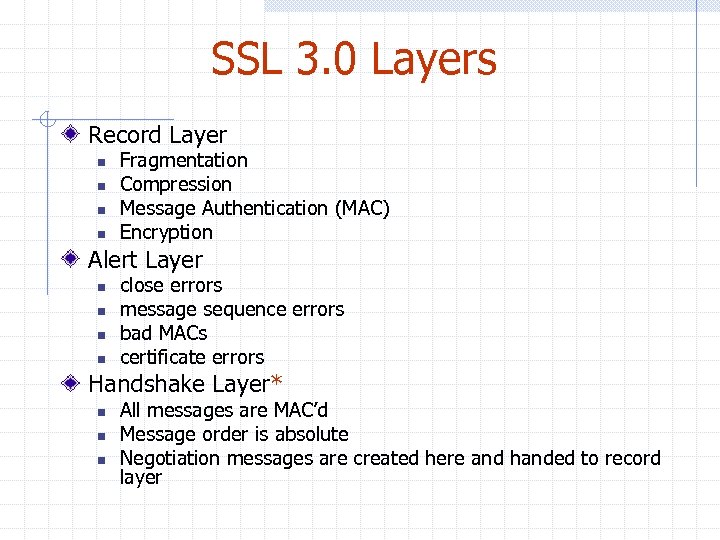 SSL 3.0 Layers

Record Layer
- Fragmentation
- Compression
- Message Authentication (MAC)
- Encryption

Alert Layer
- close errors
- message sequence errors
- bad MACs
- certificate errors

Handshake Layer*
- All messages are MAC'd
- Message order is absolute
- Negotiation messages are created here and handed to record layer